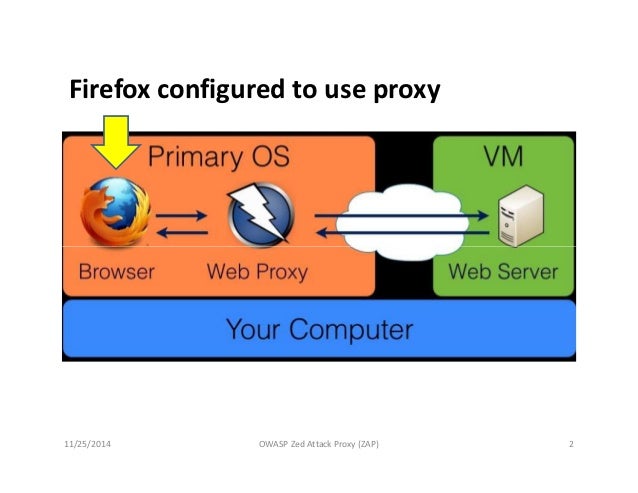 Firefox configured to use proxy

Primary OS

VM

Browser

Web Proxy

Web Server

Your Computer

11/25/2014

OWASP Zed Attack Proxy (ZAP)

2